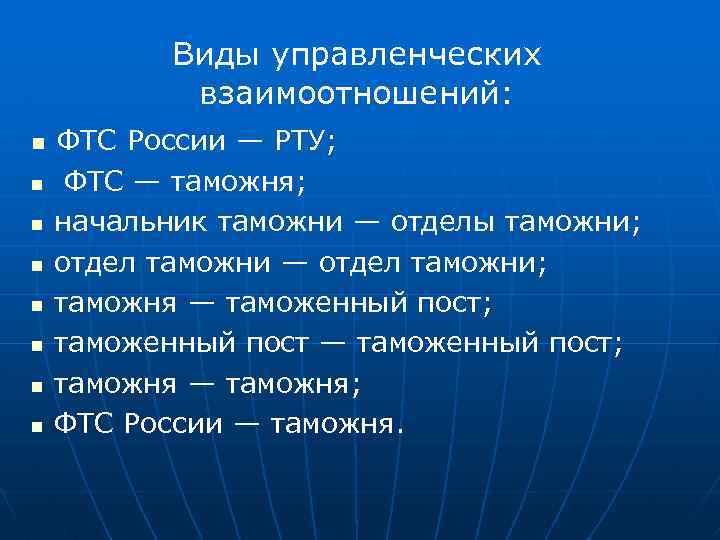 Виды управленческих взаимоотношений:

- ФТС России — РТУ;
- ФТС — таможня;
- начальник таможни — отделы таможни;
- отдел таможни — отдел таможни;
- таможня — таможенный пост;
- таможенный пост — таможенный пост;
- таможня — таможня;
- ФТС России — таможня.